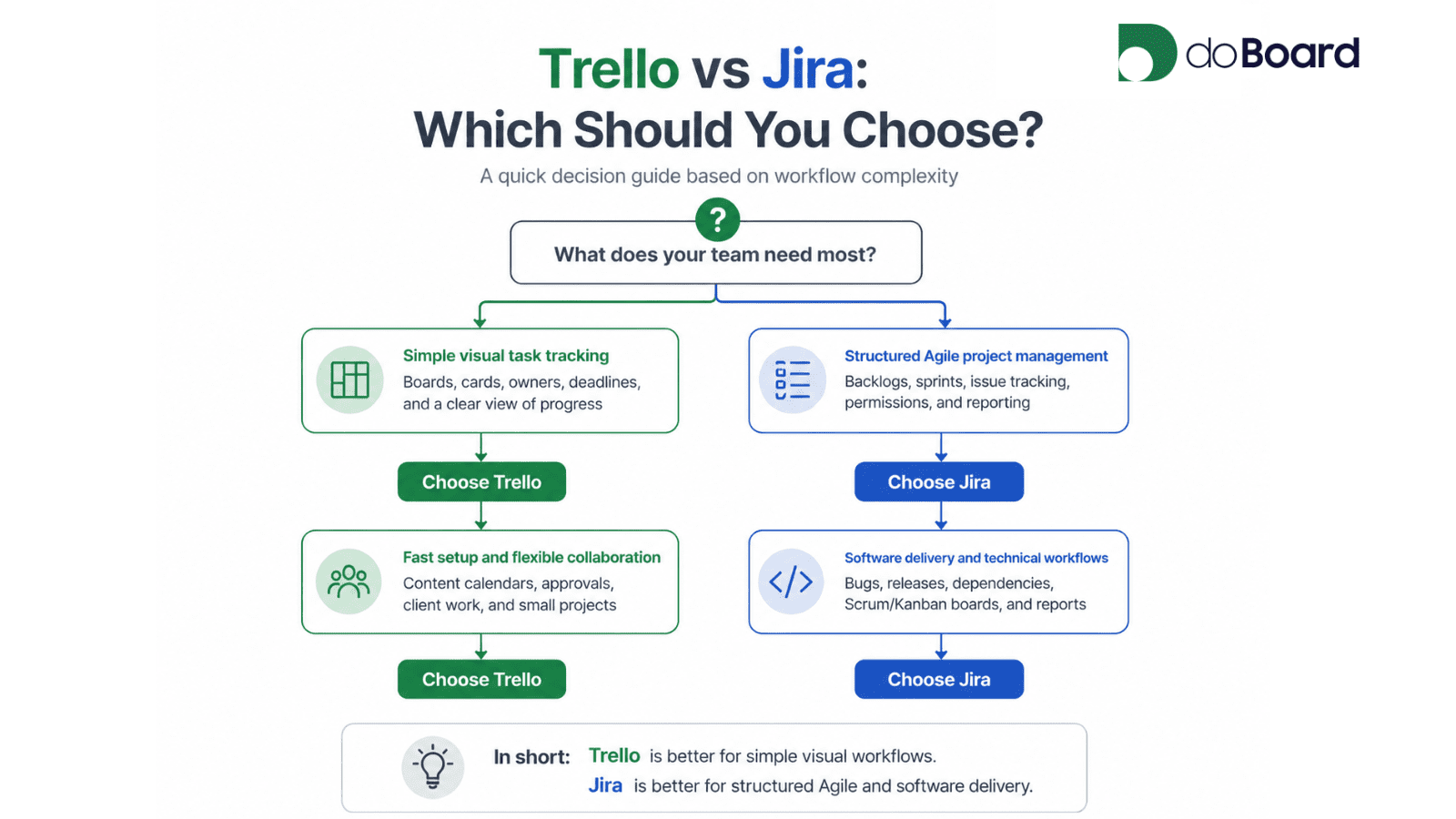 doBoard

Trello vs Jira:
Which Should You Choose?

A quick decision guide based on workflow complexity

?
What does your team need most?

Simple visual task tracking
Boards, cards, owners, deadlines, and a clear view of progress

Choose Trello

Fast setup and flexible collaboration
Content calendars, approvals, client work, and small projects

Choose Trello

Structured Agile project management
Backlogs, sprints, issue tracking, permissions, and reporting

Choose Jira

Software delivery and technical workflows
Bugs, releases, dependencies, Scrum/Kanban boards, and reports

Choose Jira

In short: Trello is better for simple visual workflows.
Jira is better for structured Agile and software delivery.